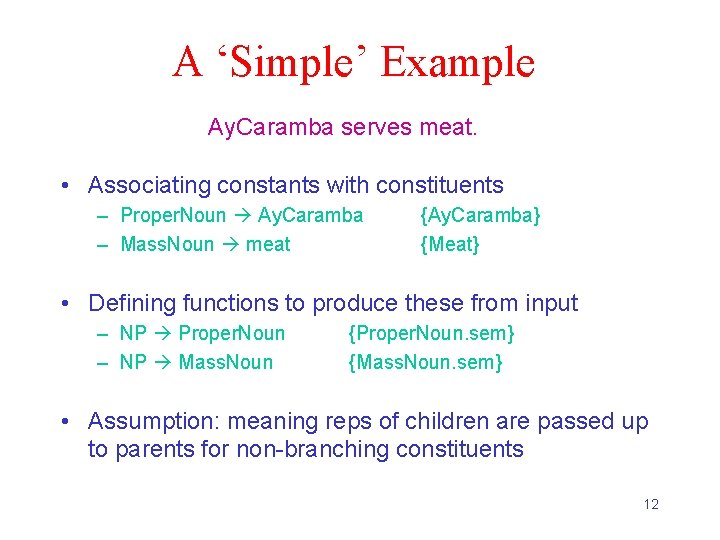 A ‘Simple’ Example

AyCaramba serves meat.

• Associating constants with constituents
 – ProperNoun → AyCaramba {AyCaramba}
 – MassNoun → meat {Meat}

• Defining functions to produce these from input
 – NP → ProperNoun {ProperNoun.sem}
 – NP → MassNoun {MassNoun.sem}

• Assumption: meaning reps of children are passed up to parents for non-branching constituents

12